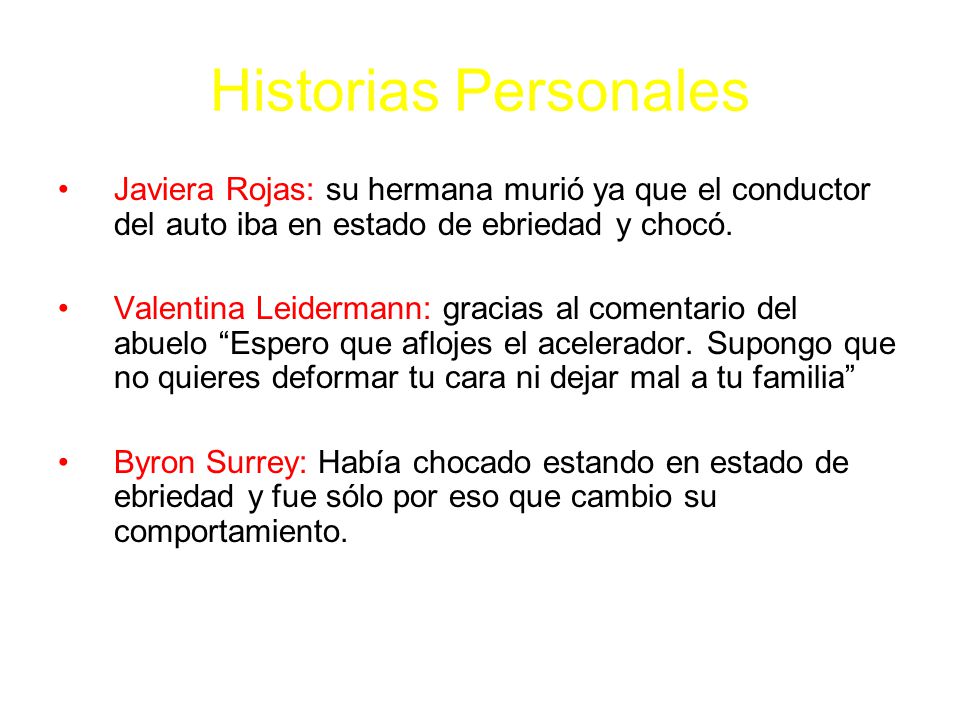 Historias Personales

• Javiera Rojas: su hermana murió ya que el conductor del auto iba en estado de ebriedad y chocó.

• Valentina Leidermann: gracias al comentario del abuelo “Espero que aflojes el acelerador. Supongo que no quieres deformar tu cara ni dejar mal a tu familia”

• Byron Surrey: Había chocado estando en estado de ebriedad y fue sólo por eso que cambio su comportamiento.